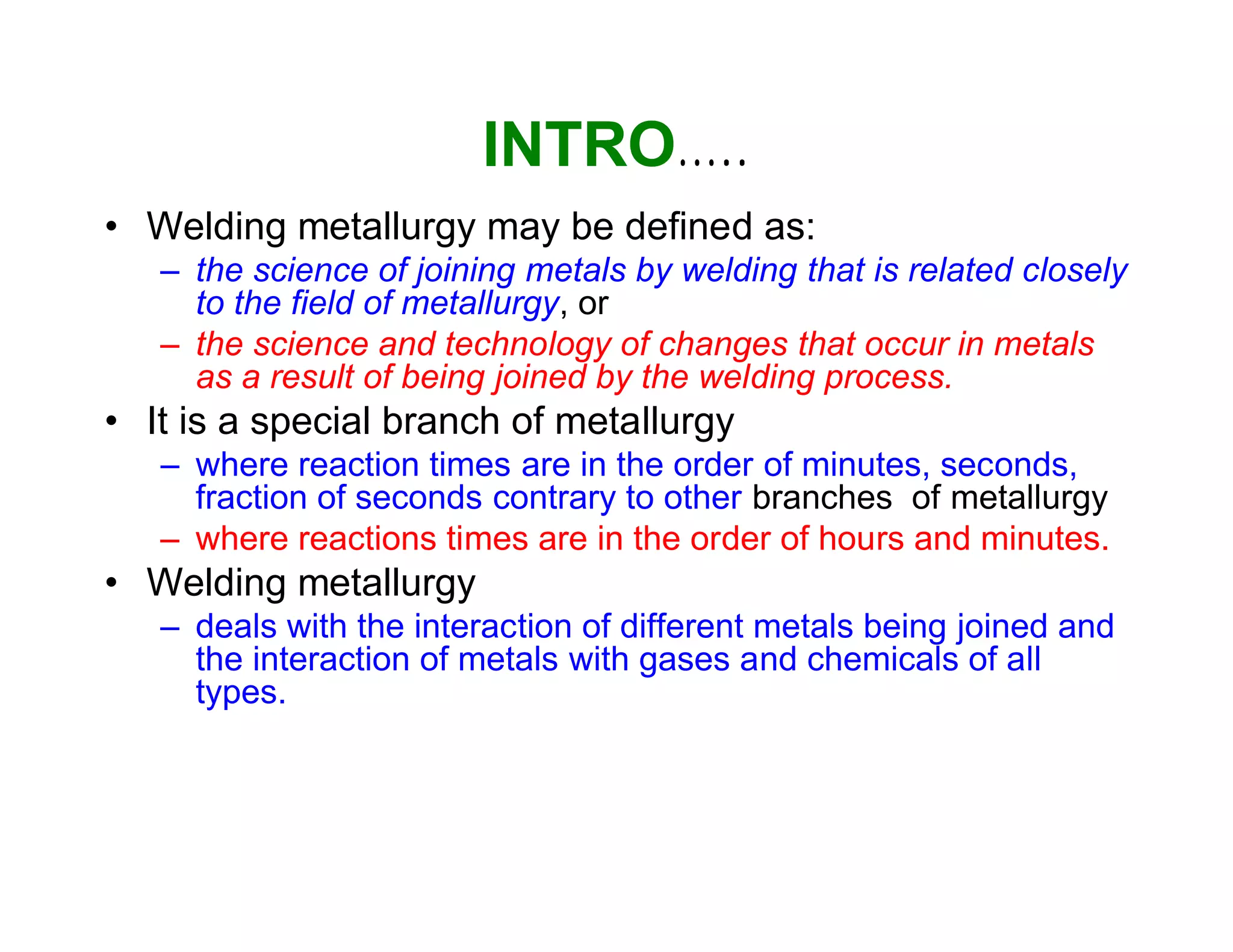 INTRO.....

• Welding metallurgy may be defined as:
– the science of joining metals by welding that is related closely to the field of metallurgy, or
– the science and technology of changes that occur in metals as a result of being joined by the welding process.

• It is a special branch of metallurgy
– where reaction times are in the order of minutes, seconds, fraction of seconds contrary to other branches of metallurgy
– where reactions times are in the order of hours and minutes.

• Welding metallurgy
– deals with the interaction of different metals being joined and the interaction of metals with gases and chemicals of all types.